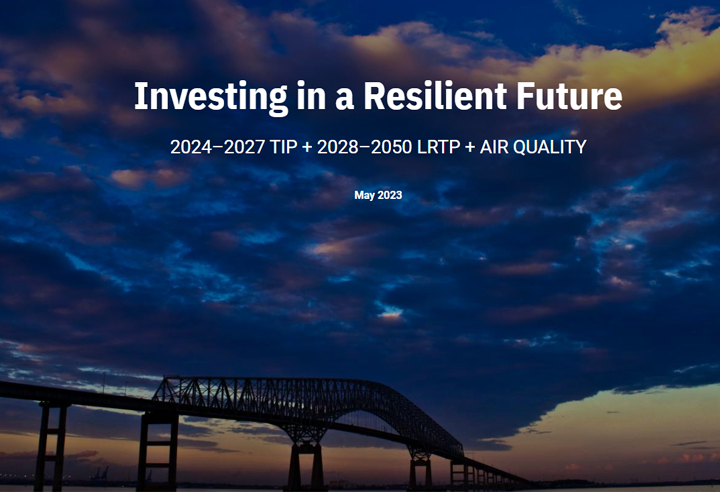 Investing in a Resilient Future

2024–2027 TIP + 2028–2050 LRTP + AIR QUALITY

May 2023